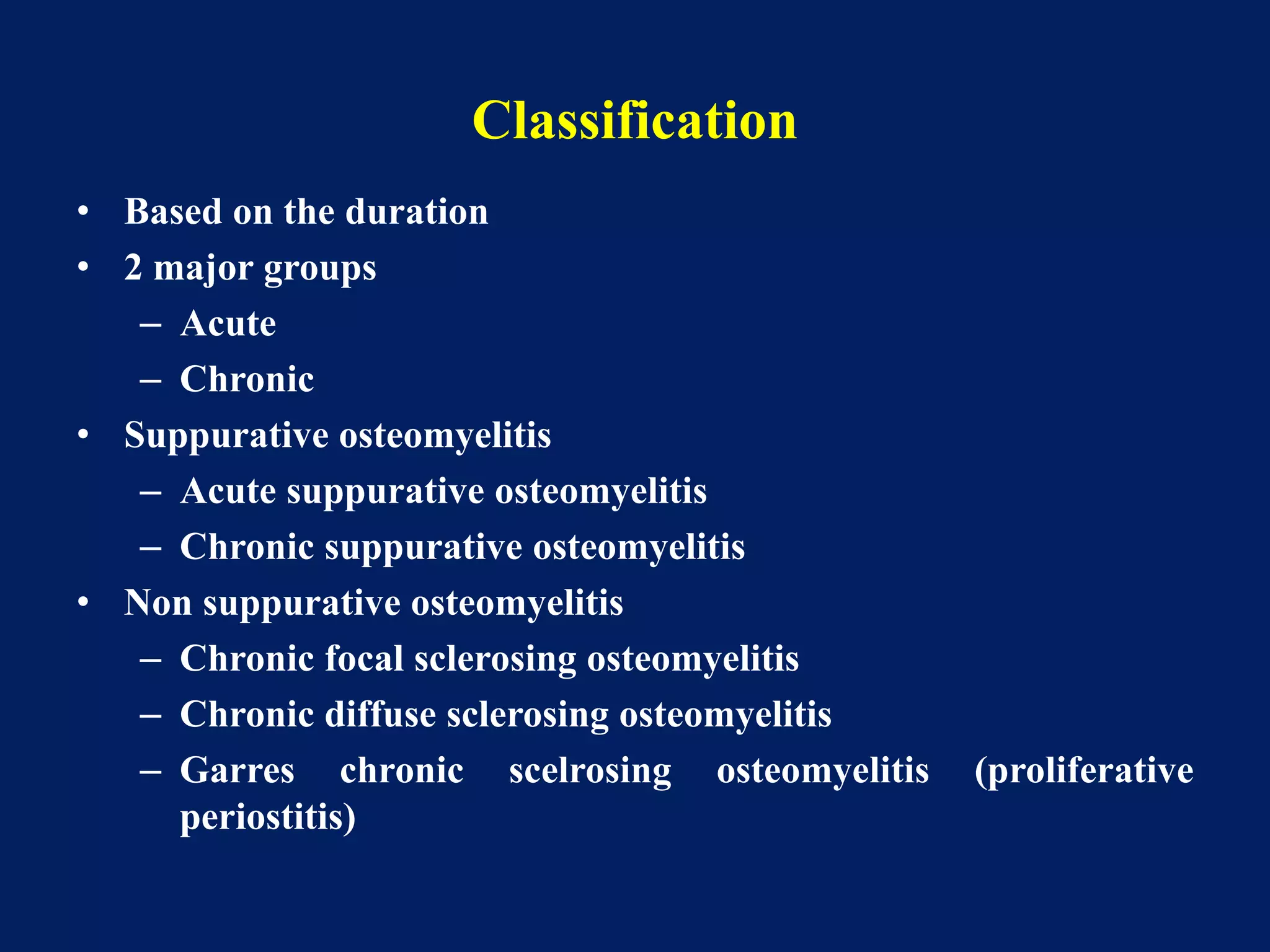 Classification

• Based on the duration
• 2 major groups
– Acute
– Chronic
• Suppurative osteomyelitis
– Acute suppurative osteomyelitis
– Chronic suppurative osteomyelitis
• Non suppurative osteomyelitis
– Chronic focal sclerosing osteomyelitis
– Chronic diffuse sclerosing osteomyelitis
– Garres chronic scelrosing osteomyelitis (proliferative periostitis)